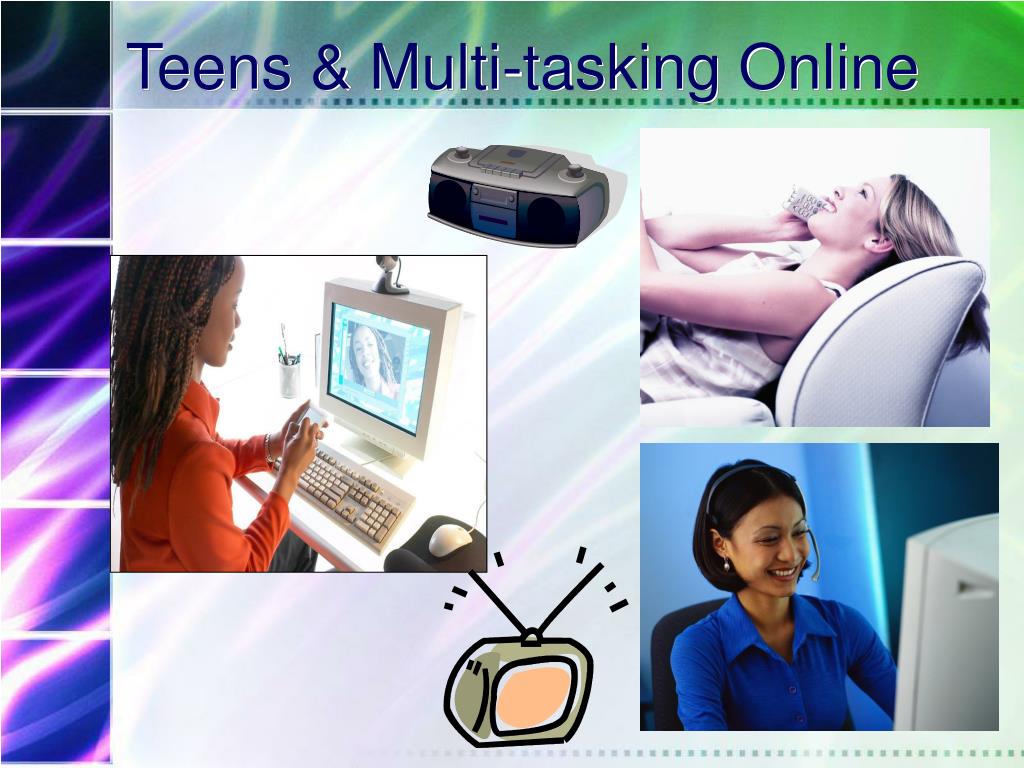 Teens & Multi-tasking Online